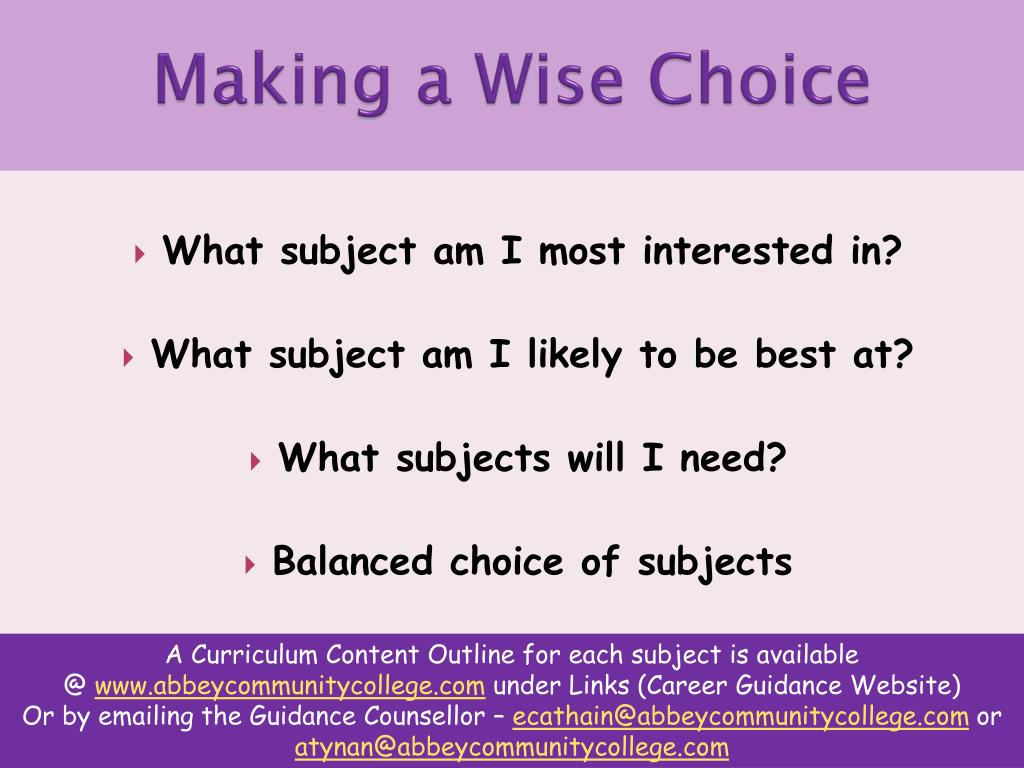 Making a Wise Choice

What subject am I most interested in?

What subject am I likely to be best at?

What subjects will I need?

Balanced choice of subjects

A Curriculum Content Outline for each subject is available @ www.abbeycommunitycollege.com under Links (Career Guidance Website) Or by emailing the Guidance Counsellor – ecathain@abbeycommunitycollege.com or atynan@abbeycommunitycollege.com